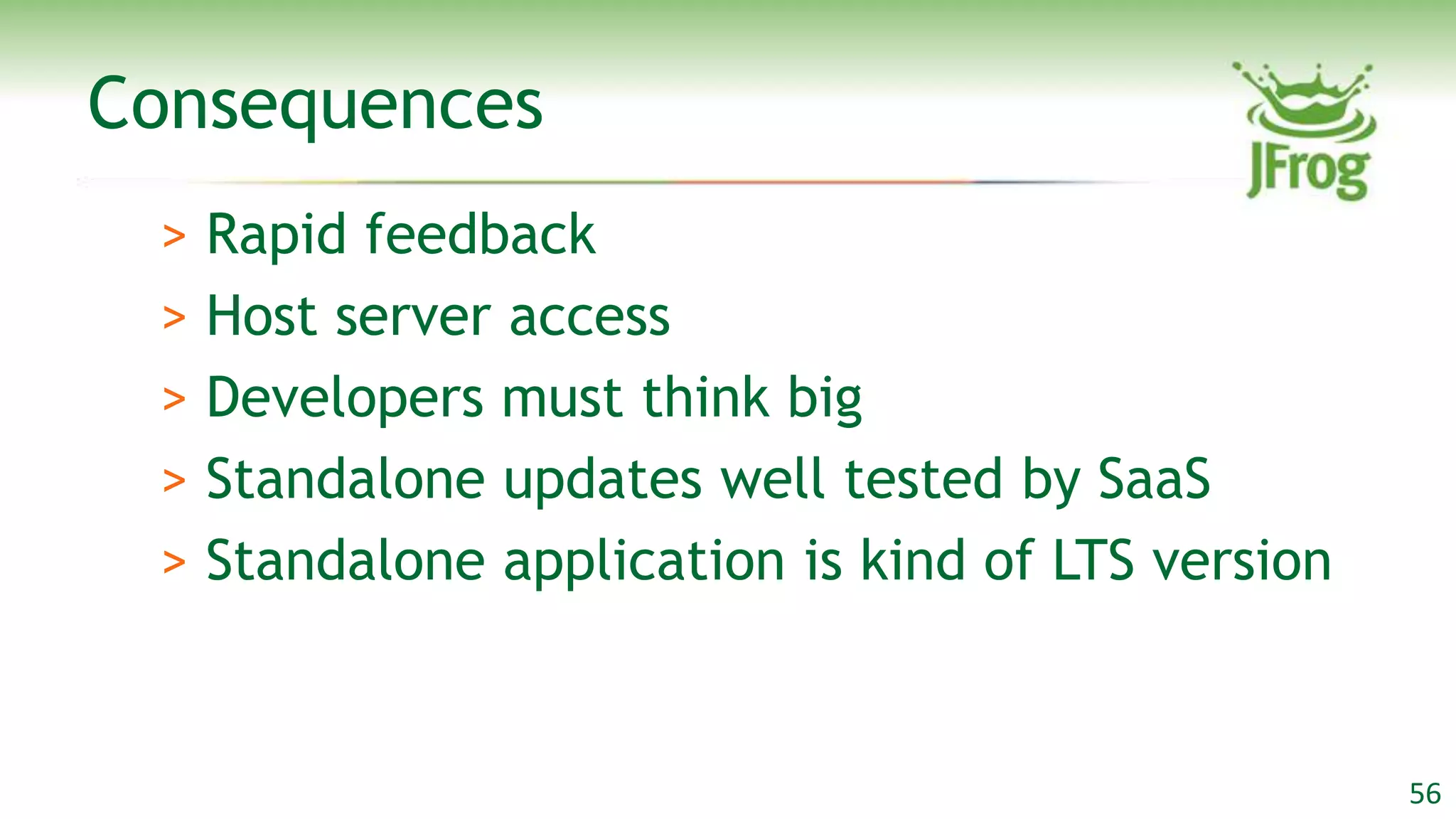 Consequences

JFrog

> Rapid feedback
> Host server access
> Developers must think big
> Standalone updates well tested by SaaS
> Standalone application is kind of LTS version

56